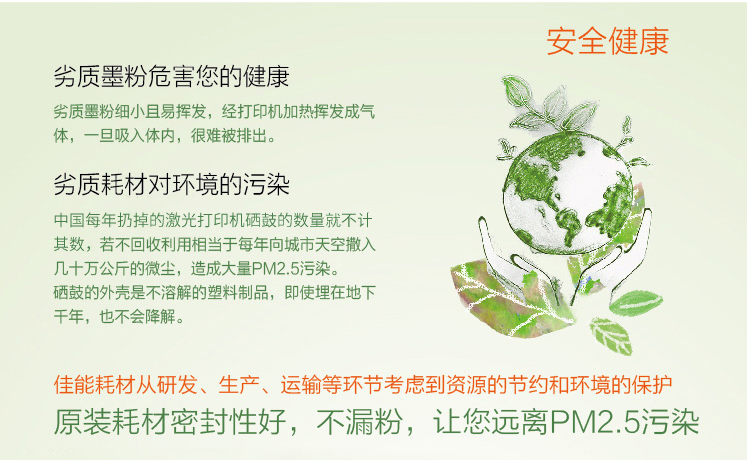 安全健康

劣质墨粉危害您的健康

劣质墨粉细小且易挥发，经打印机加热挥发成气体，一旦吸入体内，很难被排出。

劣质耗材对环境的污染

中国每年扔掉的激光打印机硒鼓的数量就不计其数，若不回收利用相当于每年向城市天空撒入几十万公斤的微尘，造成大量PM2.5污染。
硒鼓的外壳是不溶解的塑料制品，即使埋在地下千年，也不会降解。

佳能耗材从研发、生产、运输等环节考虑到资源的节约和环境的保护
原装耗材密封性好，不漏粉，让您远离PM2.5污染